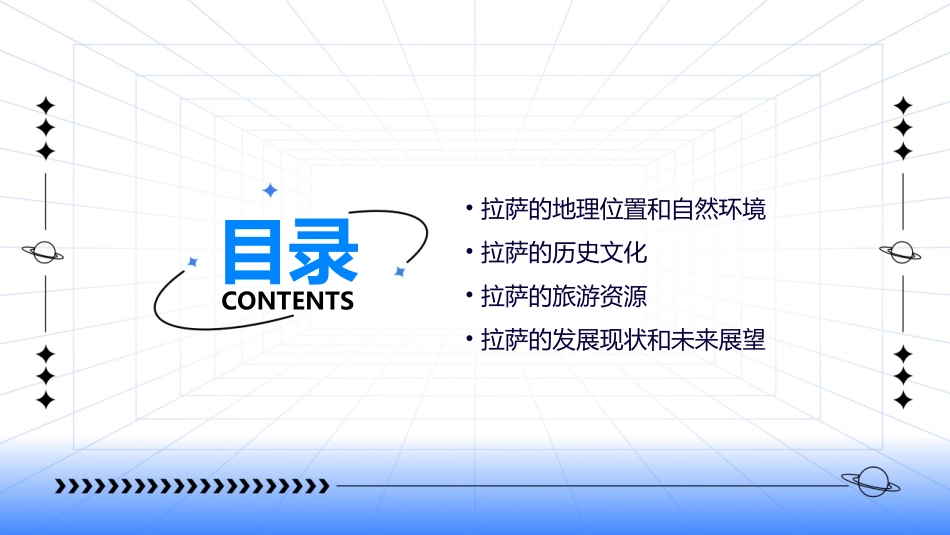 目录
CONTENTS

• 拉萨的地理位置和自然环境
• 拉萨的历史文化
• 拉萨的旅游资源
• 拉萨的发展现状和未来展望